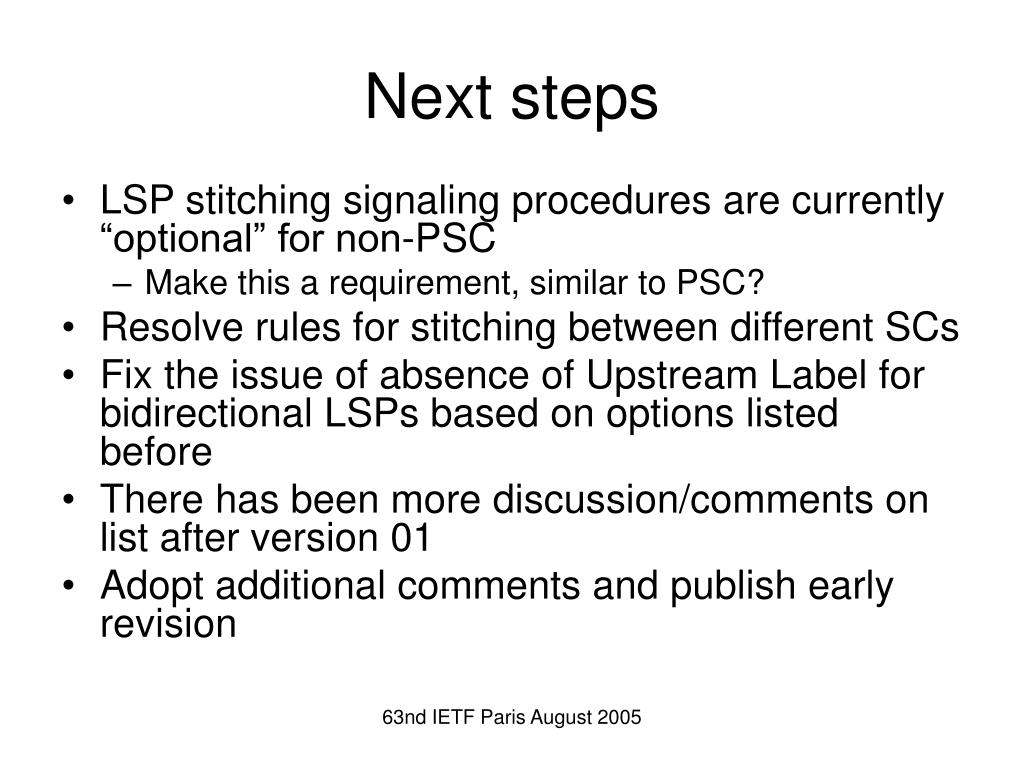 Next steps

• LSP stitching signaling procedures are currently “optional” for non-PSC
  – Make this a requirement, similar to PSC?
• Resolve rules for stitching between different SCs
• Fix the issue of absence of Upstream Label for bidirectional LSPs based on options listed before
• There has been more discussion/comments on list after version 01
• Adopt additional comments and publish early revision

63nd IETF Paris August 2005